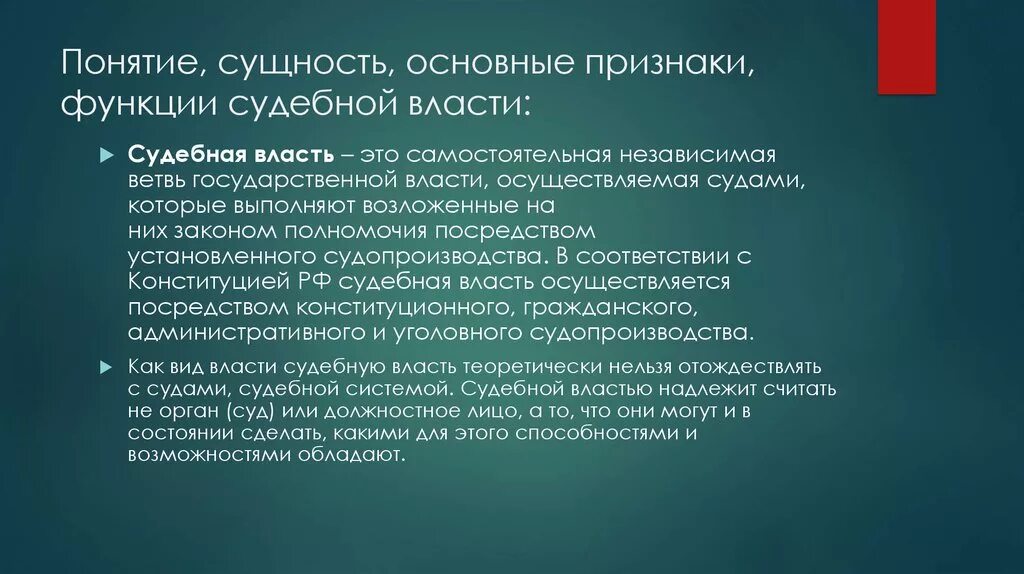 Понятие, сущность, основные признаки, функции судебной власти:

Судебная власть – это самостоятельная независимая ветвь государственной власти, осуществляемая судами, которые выполняют возложенные на них законом полномочия посредством установленного судопроизводства. В соответствии с Конституцией РФ судебная власть осуществляется посредством конституционного, гражданского, административного и уголовного судопроизводства.

Как вид власти судебную власть теоретически нельзя отождествлять с судами, судебной системой. Судебной властью надлежит считать не орган (суд) или должностное лицо, а то, что они могут и в состоянии сделать, какими для этого способностями и возможностями обладают.